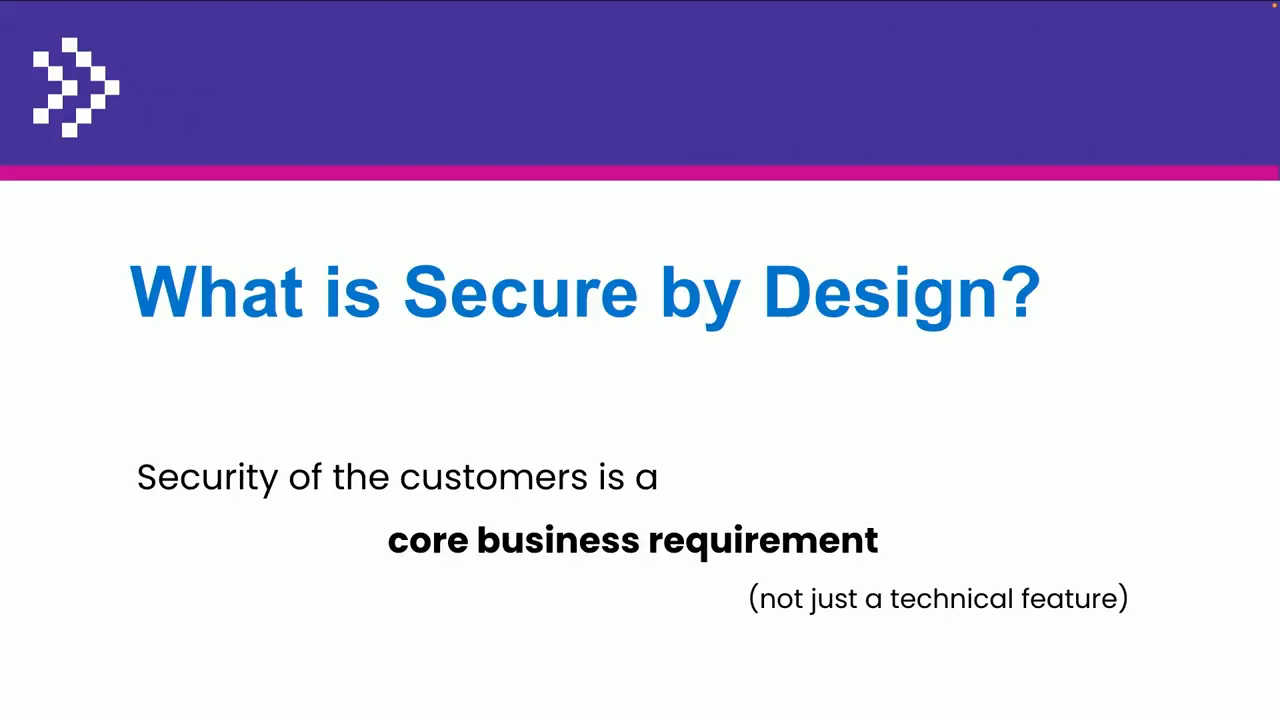 What is Secure by Design?

Security of the customers is a

core business requirement

(not just a technical feature)